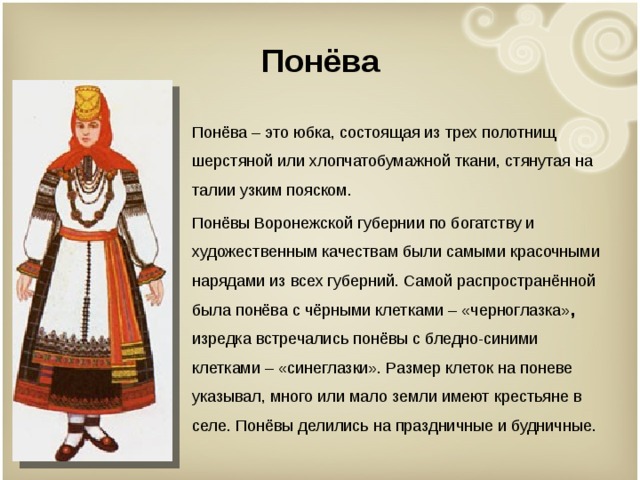 Понёва

Понёва – это юбка, состоящая из трех полотнищ шерстяной или хлопчатобумажной ткани, стянутая на талии узким пояском.

Понёвы Воронежской губернии по богатству и художественным качествам были самыми красочными нарядами из всех губерний. Самой распространённой была понёва с чёрными клетками – «черноглазка», изредка встречались понёвы с бледно-синими клетками – «синеглазки». Размер клеток на поневе указывал, много или мало земли имеют крестьяне в селе. Понёвы делились на праздничные и будничные.